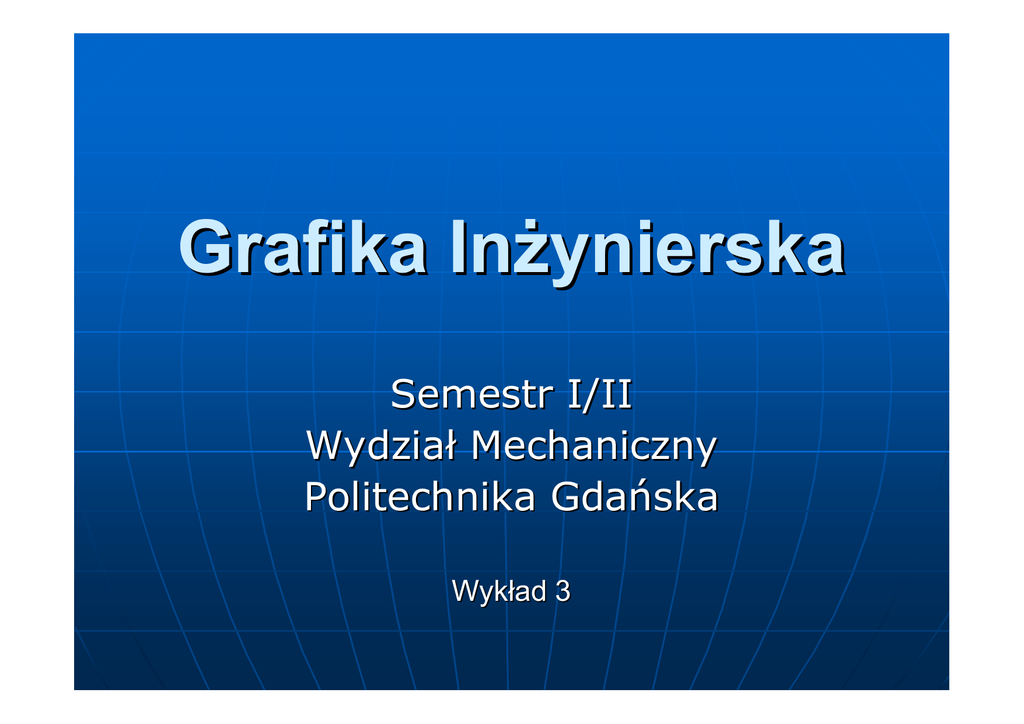 Grafika Inżynierska

Semestr I/II
Wydział Mechaniczny
Politechnika Gdańska

Wykład 3